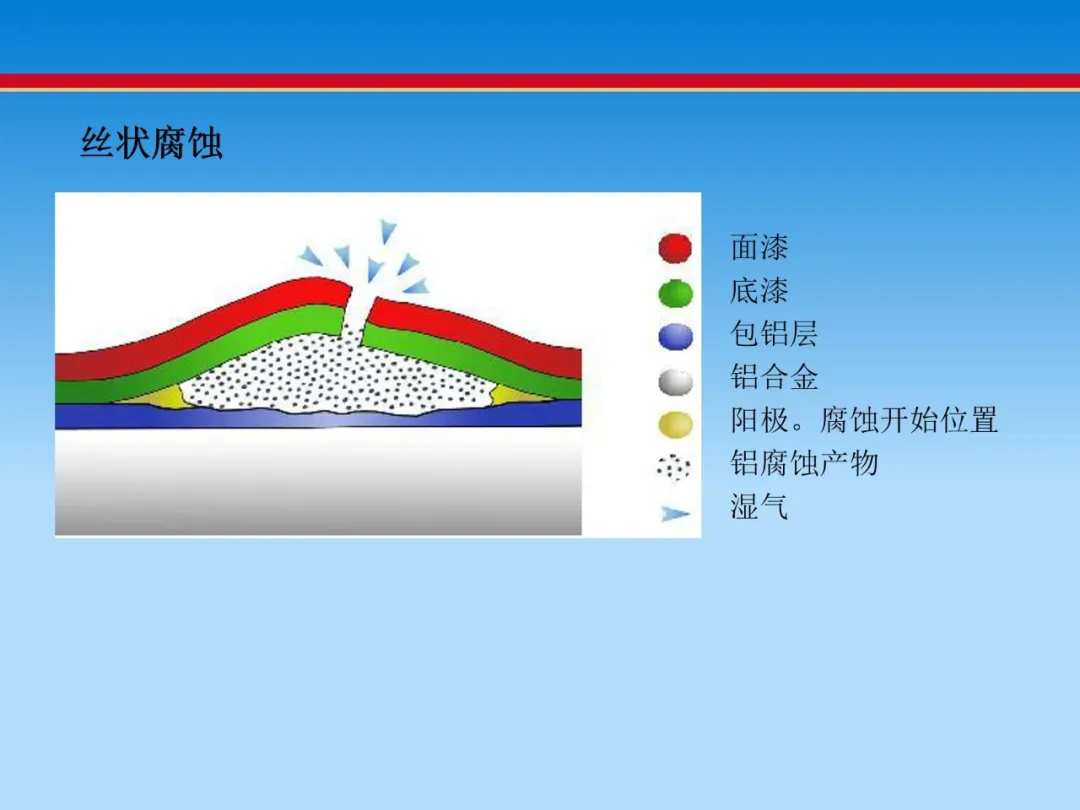 丝状腐蚀

面漆
底漆
包铝层
铝合金
阳极。腐蚀开始位置
铝腐蚀产物
湿气